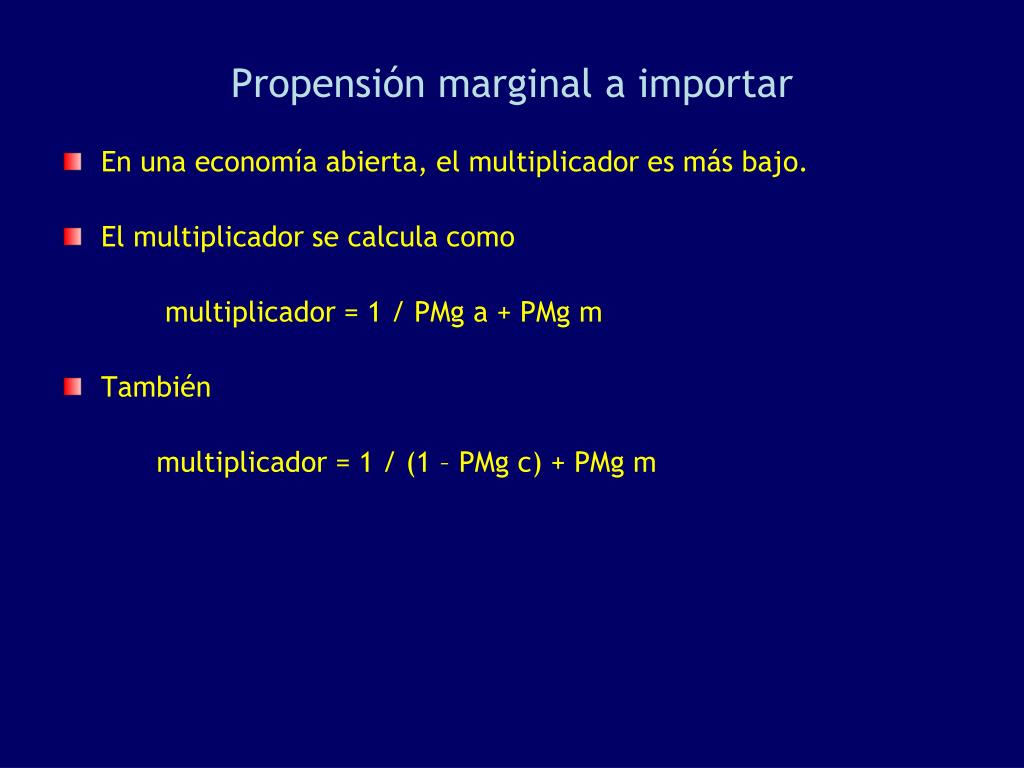 Propensión marginal a importar

En una economía abierta, el multiplicador es más bajo.

El multiplicador se calcula como

multiplicador = 1 / PMg a + PMg m

También

multiplicador = 1 / (1 – PMg c) + PMg m